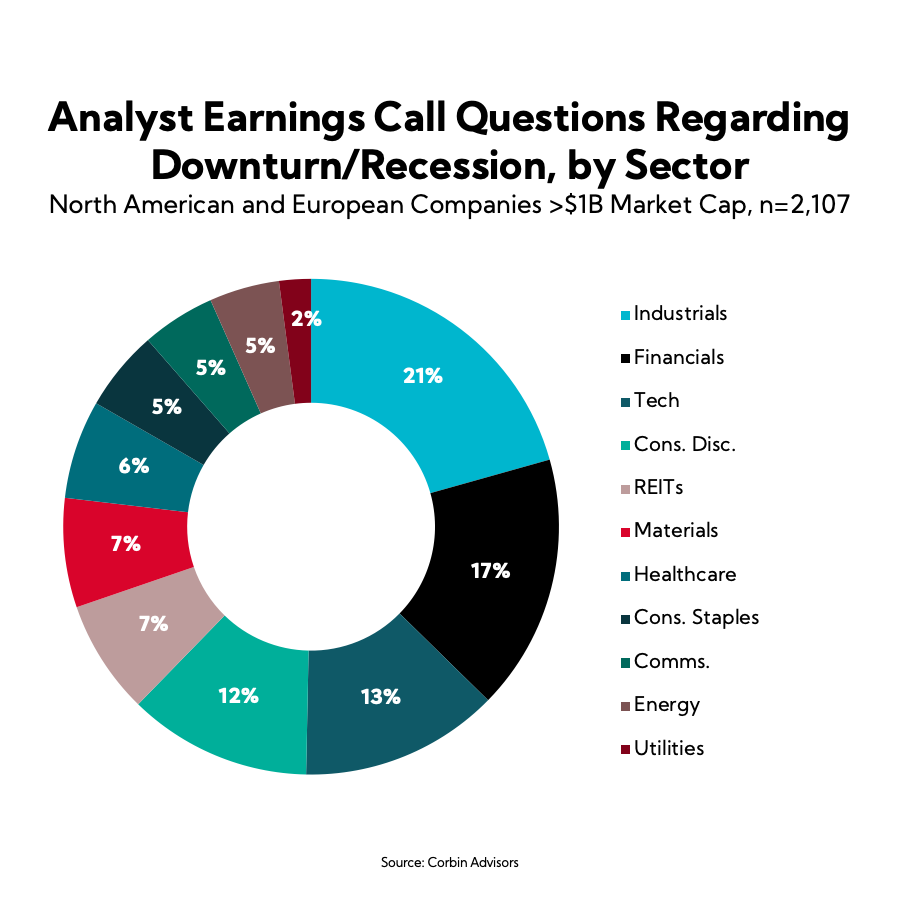 Analyst Earnings Call Questions Regarding Downturn/Recession, by Sector
North American and European Companies >$1B Market Cap, n=2,107

21%
17%
13%
12%
7%
7%
6%
5%
5%
5%
2%

Industrials
Financials
Tech
Cons. Disc.
REITs
Materials
Healthcare
Cons. Staples
Comms.
Energy
Utilities

Source: Corbin Advisors